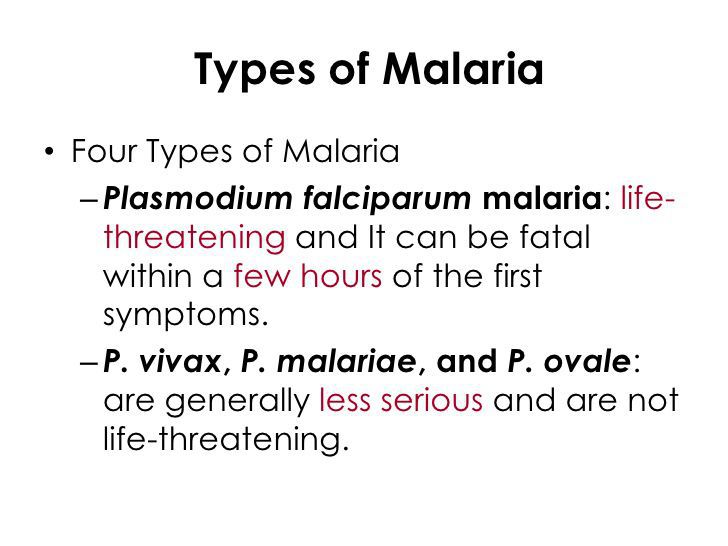 Types of Malaria

• Four Types of Malaria

– Plasmodium falciparum malaria: life-threatening and It can be fatal within a few hours of the first symptoms.

– P. vivax, P. malariae, and P. ovale: are generally less serious and are not life-threatening.